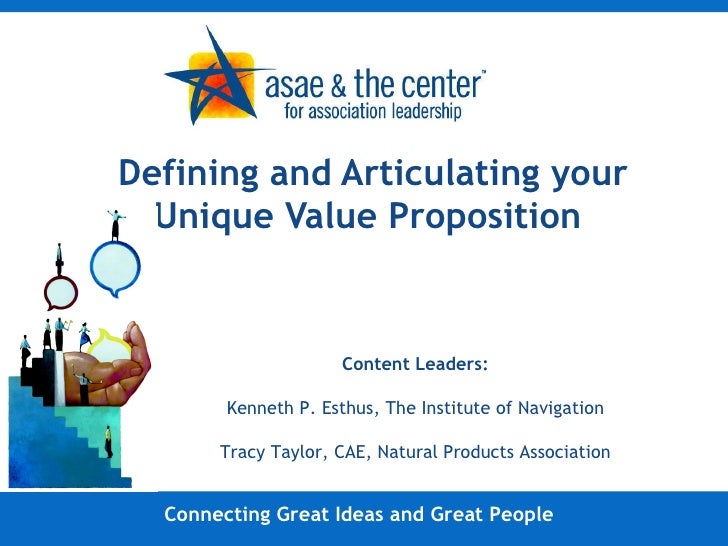 asae & the center™
for association leadership

Defining and Articulating your Unique Value Proposition

Content Leaders:

Kenneth P. Esthus, The Institute of Navigation

Tracy Taylor, CAE, Natural Products Association

Connecting Great Ideas and Great People